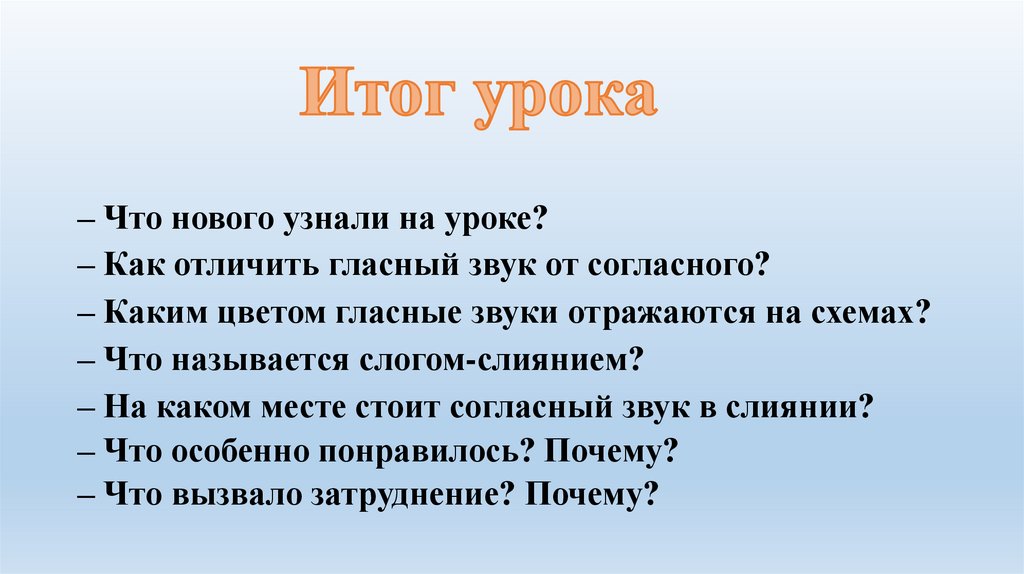 Итог урока

– Что нового узнали на уроке?
– Как отличить гласный звук от согласного?
– Каким цветом гласные звуки отражаются на схемах?
– Что называется слогом-слиянием?
– На каком месте стоит согласный звук в слиянии?
– Что особенно понравилось? Почему?
– Что вызвало затруднение? Почему?